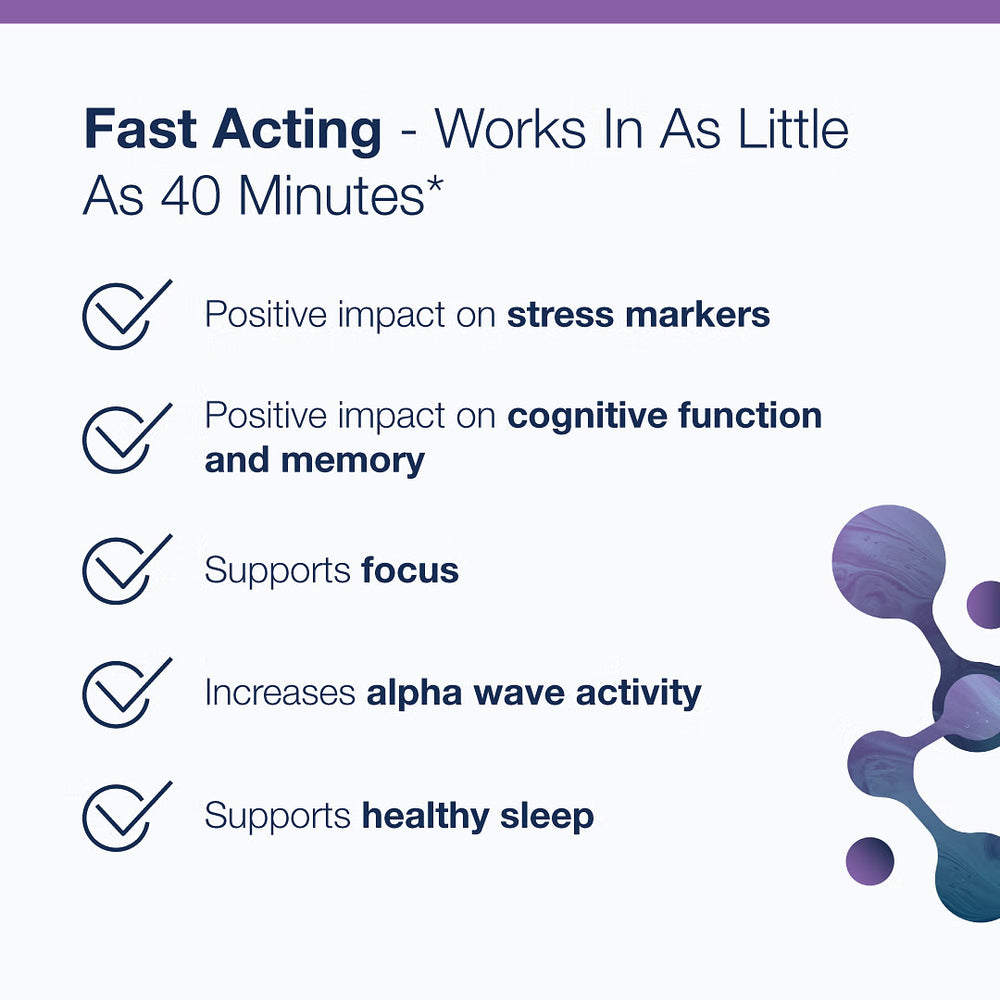 Fast Acting - Works In As Little As 40 Minutes*

Positive impact on stress markers

Positive impact on cognitive function and memory

Supports focus

Increases alpha wave activity

Supports healthy sleep